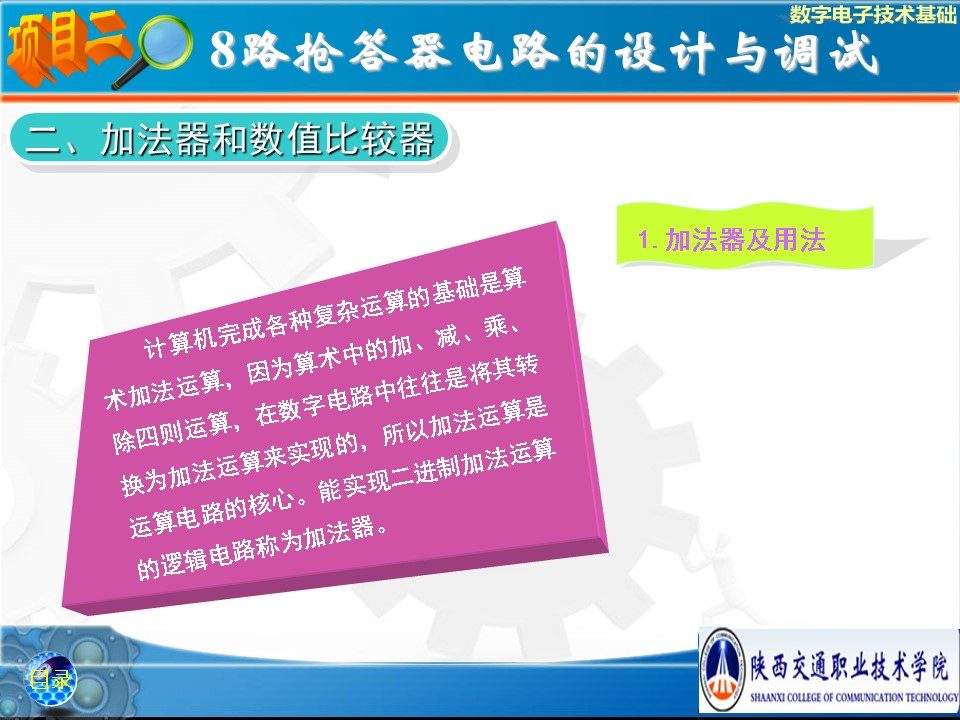 数字电子技术基础

项目二 8路抢答器电路的设计与调试

二、加法器和数值比较器

1. 加法器及用法

计算机完成各种复杂运算的基础是算术加法运算，因为算术中的加、减、乘、除四则运算，在数字电路中往往是将其转换为加法运算来实现的，所以加法运算是运算电路的核心。能实现二进制加法运算的逻辑电路称为加法器。

目录

陕西交通职业技术学院
SHAANXI COLLEGE OF COMMUNICATION TECHNOLOGY